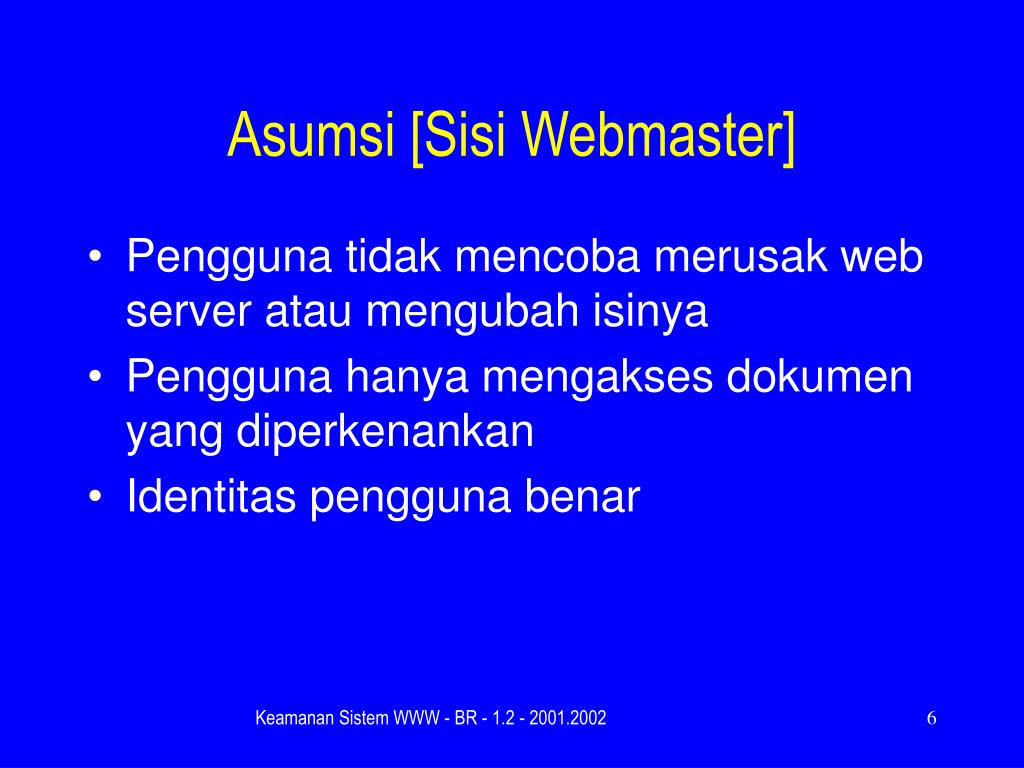 Asumsi [Sisi Webmaster]

• Pengguna tidak mencoba merusak web server atau mengubah isinya
• Pengguna hanya mengakses dokumen yang diperkenankan
• Identitas pengguna benar

Keamanan Sistem WWW - BR - 1.2 - 2001.2002

6